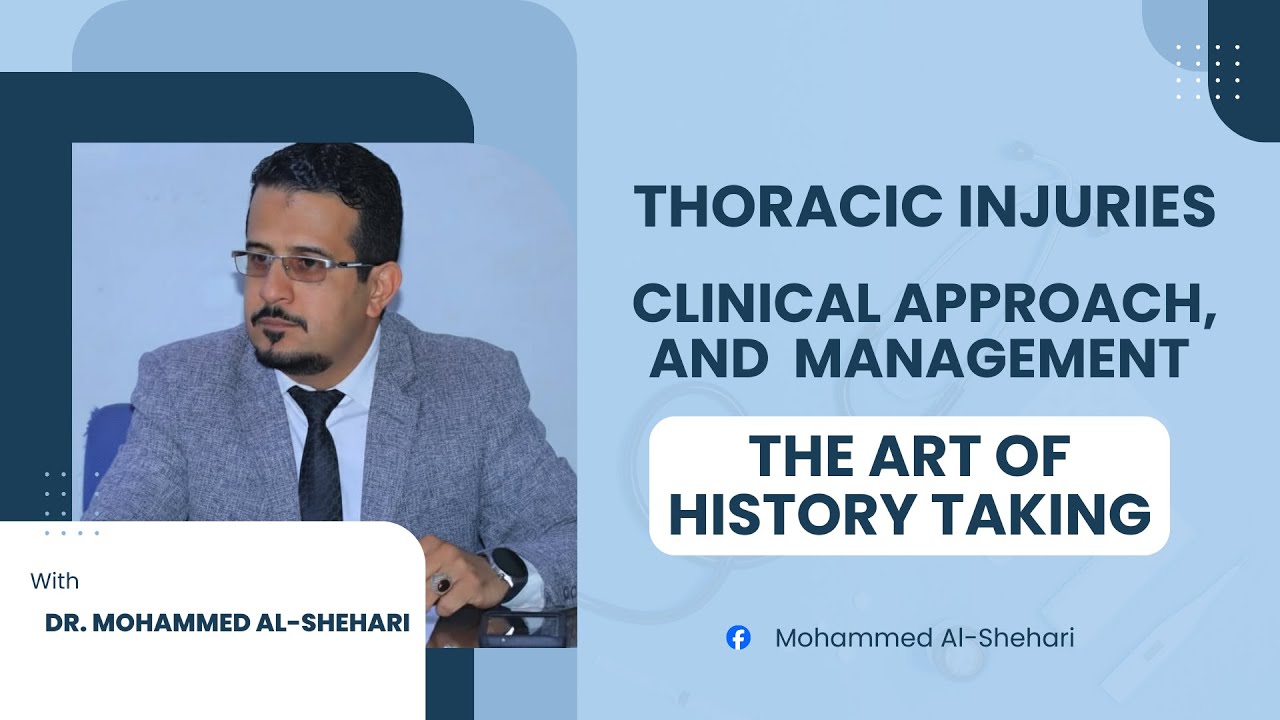 THORACIC INJURIES

CLINICAL APPROACH, AND MANAGEMENT

THE ART OF HISTORY TAKING

With

DR. MOHAMMED AL-SHEHARI

Mohammed Al-Shehari